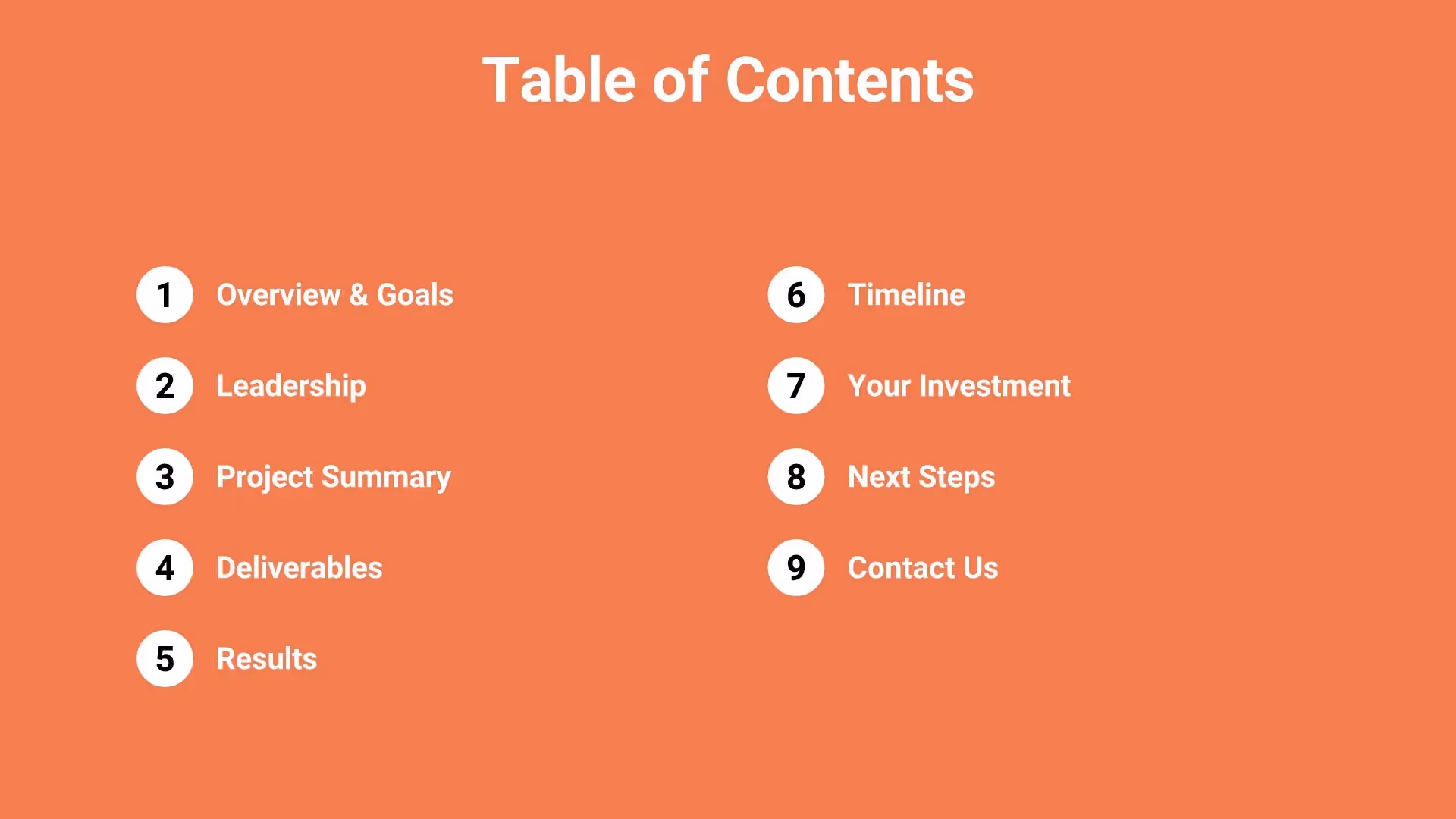 Table of Contents

1 Overview & Goals

2 Leadership

3 Project Summary

4 Deliverables

5 Results

6 Timeline

7 Your Investment

8 Next Steps

9 Contact Us